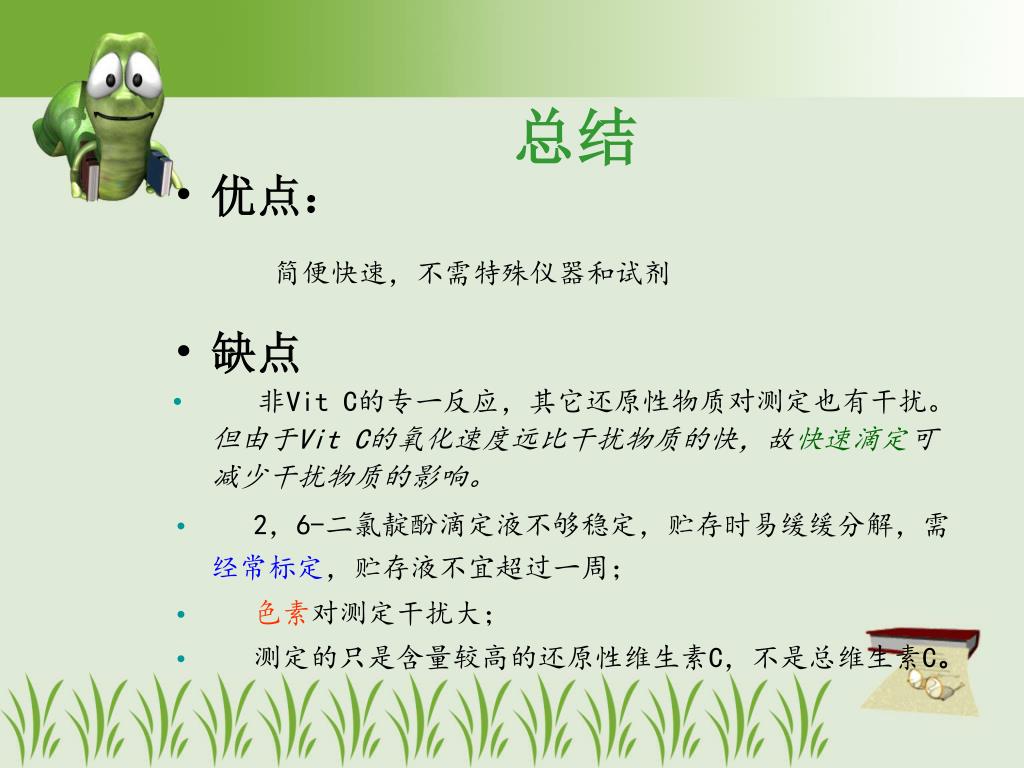 总结

• 优点：

简便快速，不需特殊仪器和试剂

• 缺点

• 非Vit C的专一反应，其它还原性物质对测定也有干扰。但由于Vit C的氧化速度远比干扰物质的快，故快速滴定可减少干扰物质的影响。

• 2，6-二氯靛酚滴定液不够稳定，贮存时易缓缓分解，需经常标定，贮存液不宜超过一周；

• 色素对测定干扰大；

• 测定的只是含量较高的还原性维生素C，不是总维生素C。